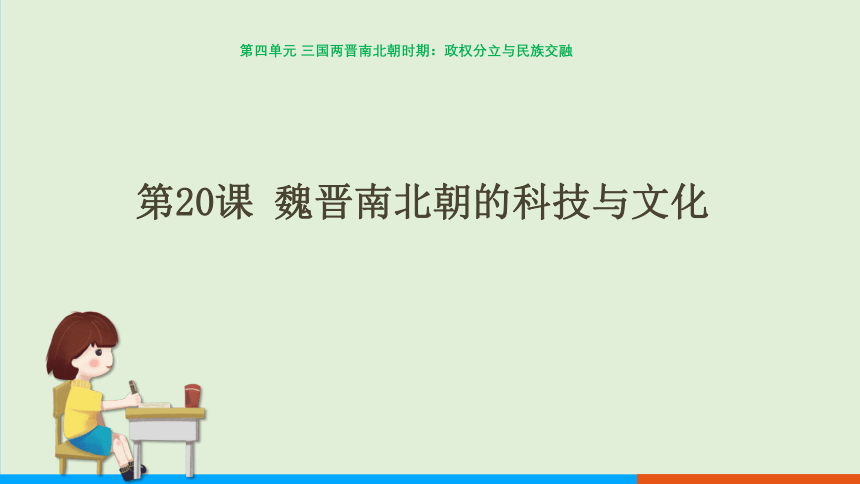 第四单元 三国两晋南北朝时期：政权分立与民族交融

第20课 魏晋南北朝的科技与文化